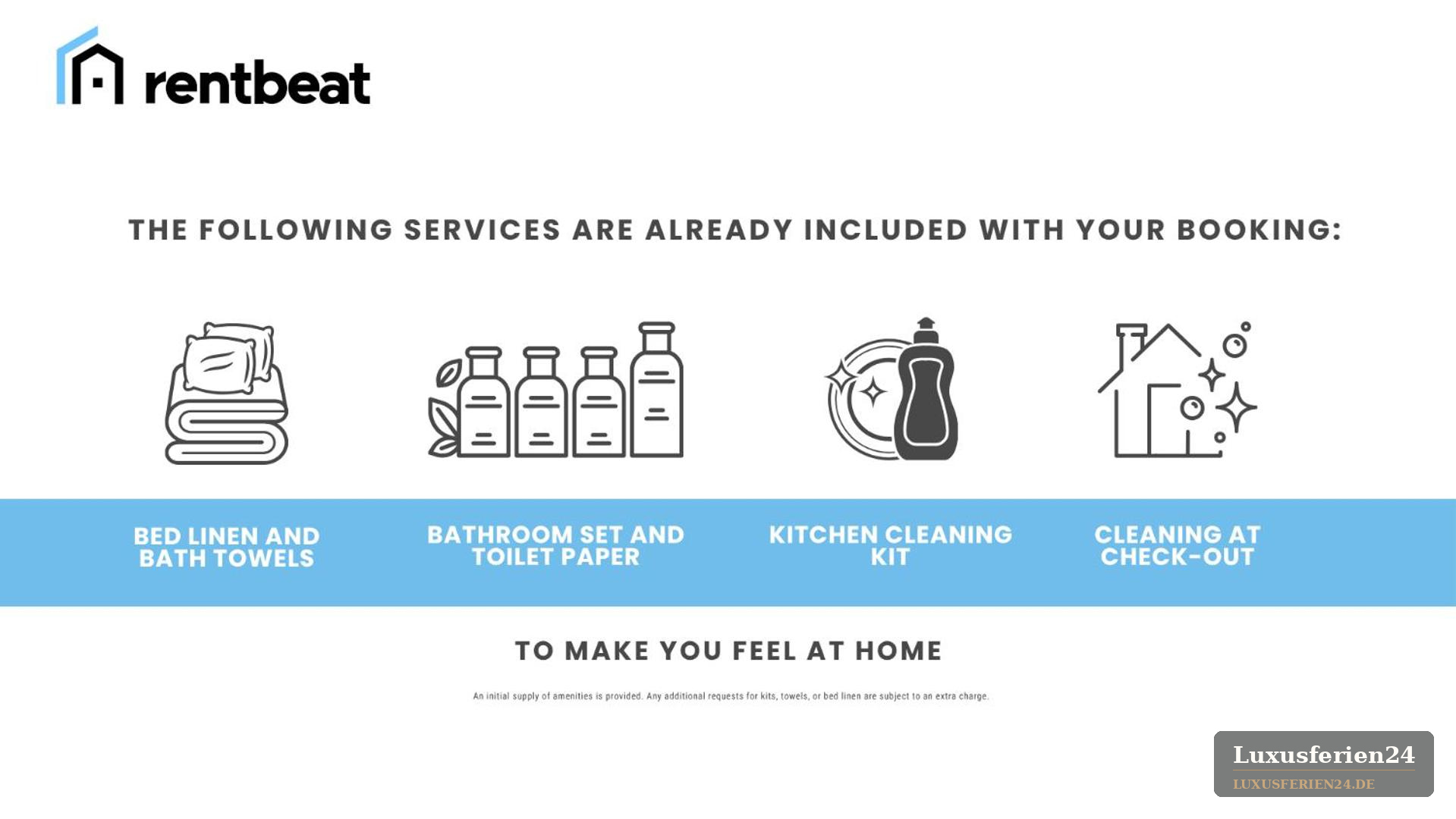 rentbeat

THE FOLLOWING SERVICES ARE ALREADY INCLUDED WITH YOUR BOOKING:

BED LINEN AND BATH TOWELS

BATHROOM SET AND TOILET PAPER

KITCHEN CLEANING KIT

CLEANING AT CHECK-OUT

TO MAKE YOU FEEL AT HOME

An initial supply of amenities is provided. Any additional requests for kits, towels, or bed linen are subject to an extra charge.

Luxusferien24
LUXUSFERIEN24.DE